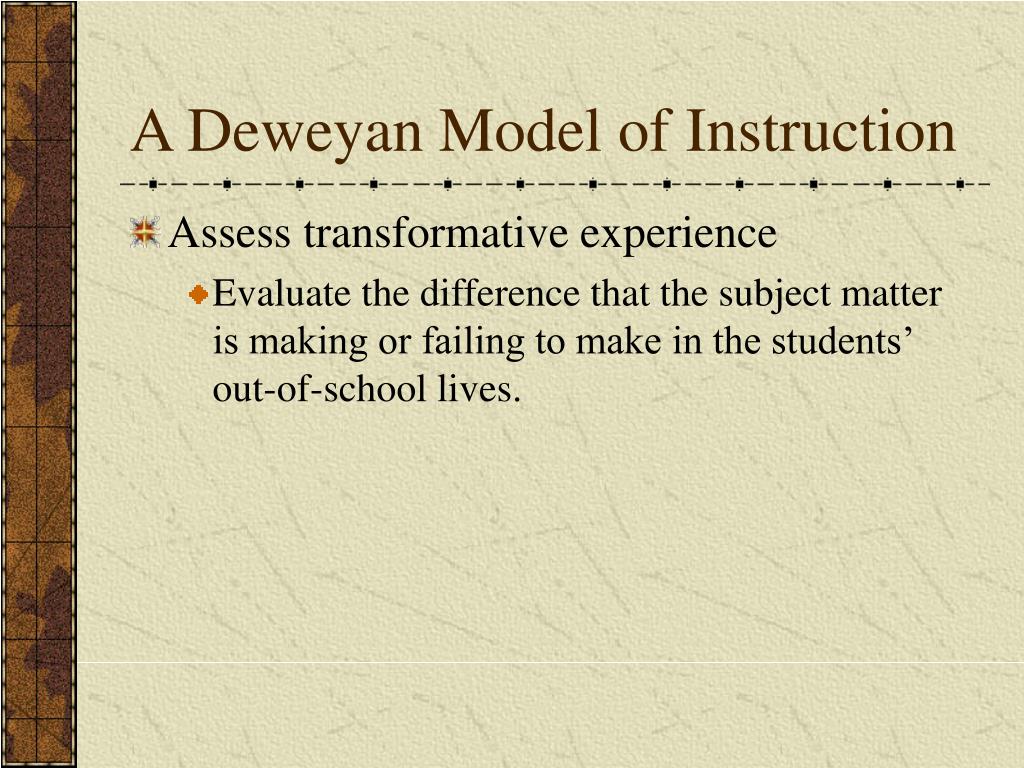 A Deweyan Model of Instruction

Assess transformative experience

Evaluate the difference that the subject matter is making or failing to make in the students’ out-of-school lives.